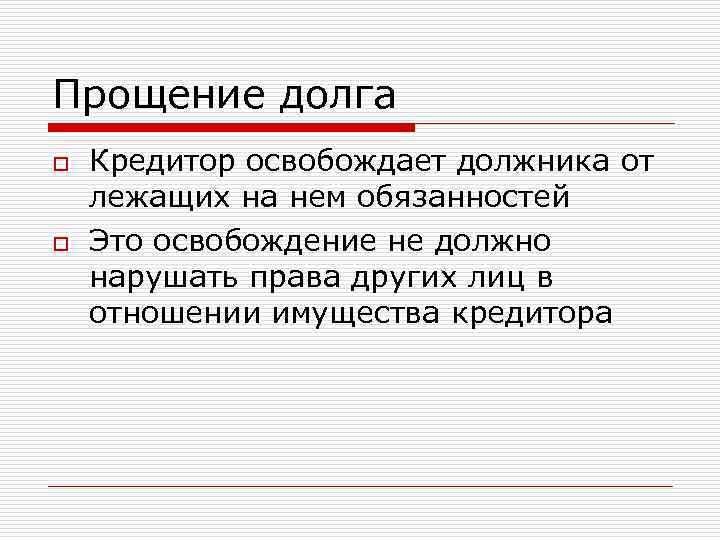 Прощение долга

Кредитор освобождает должника от лежащих на нем обязанностей

Это освобождение не должно нарушать права других лиц в отношении имущества кредитора